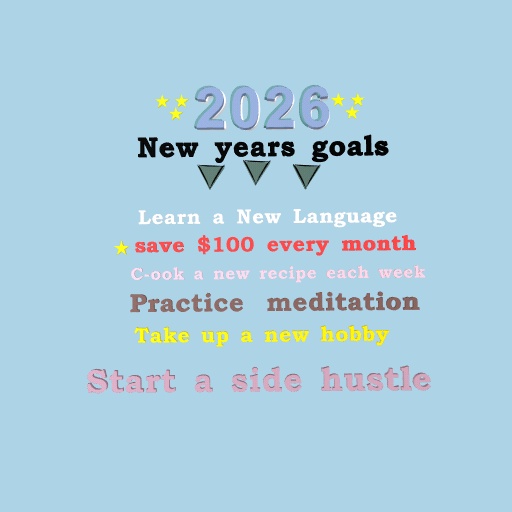 2026
New years goals

Learn a New Language
save \$100 every month
C-ook a new recipe each week
Practice meditation
Take up a new hobby
Start a side hustle